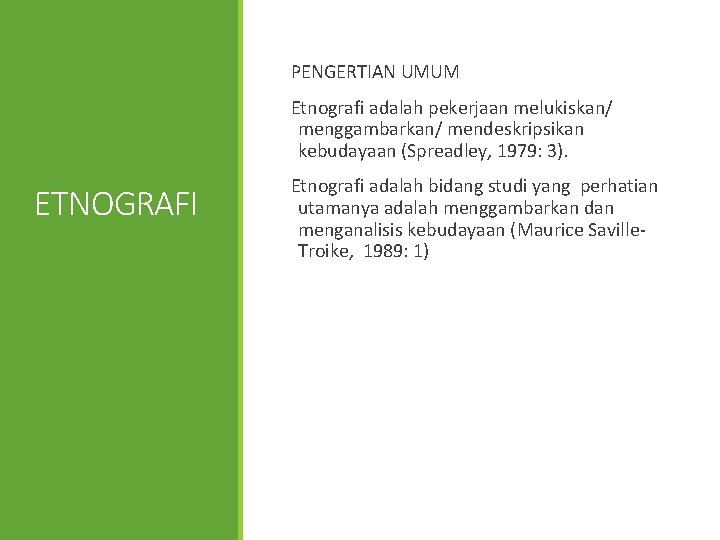 ETNOGRAFI

PENGERTIAN UMUM

Etnografi adalah pekerjaan melukiskan/ menggambarkan/ mendeskripsikan kebudayaan (Spreadley, 1979: 3).

Etnografi adalah bidang studi yang perhatian utamanya adalah menggambarkan dan menganalisis kebudayaan (Maurice Saville-Troike, 1989: 1)